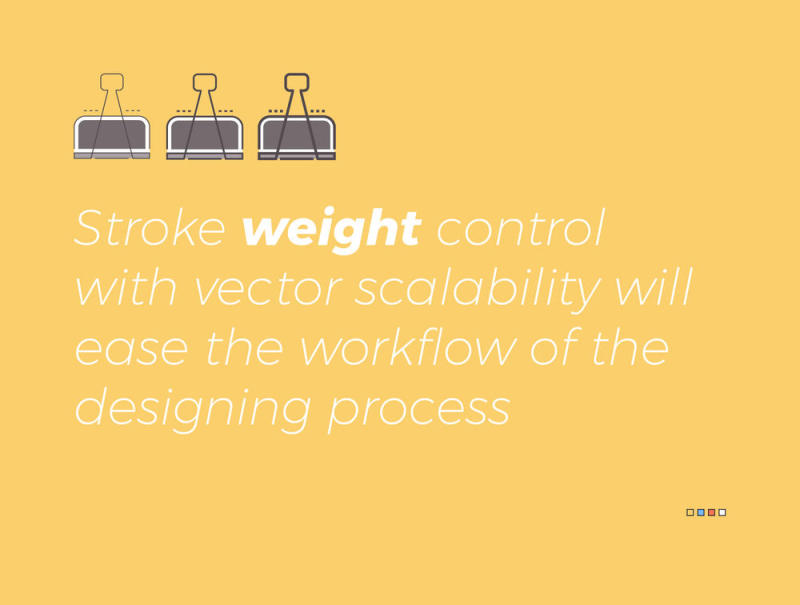 Stroke weight control with vector scalability will ease the workflow of the designing process